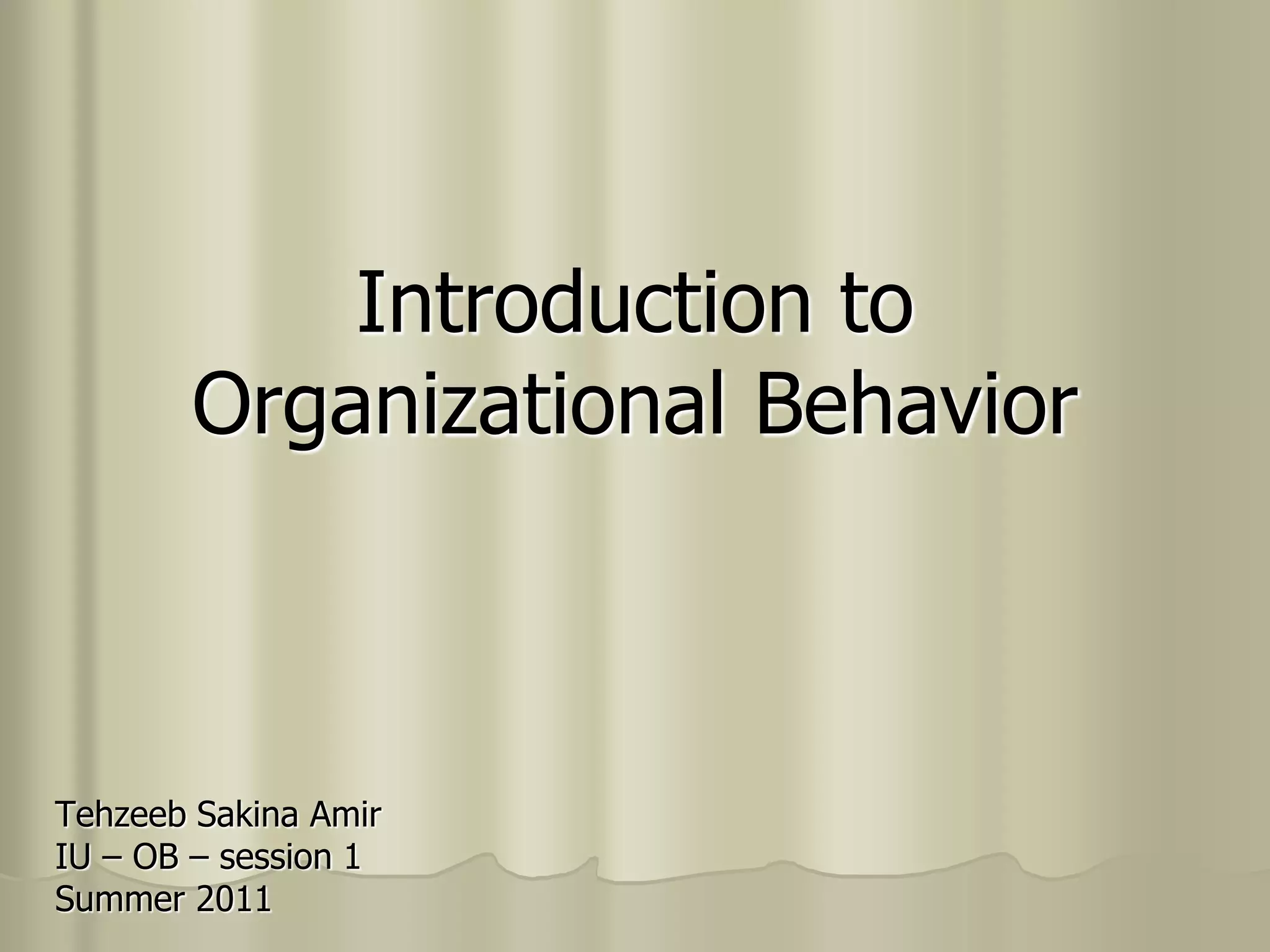 Introduction to Organizational Behavior

Tehzeeb Sakina Amir
IU – OB – session 1
Summer 2011